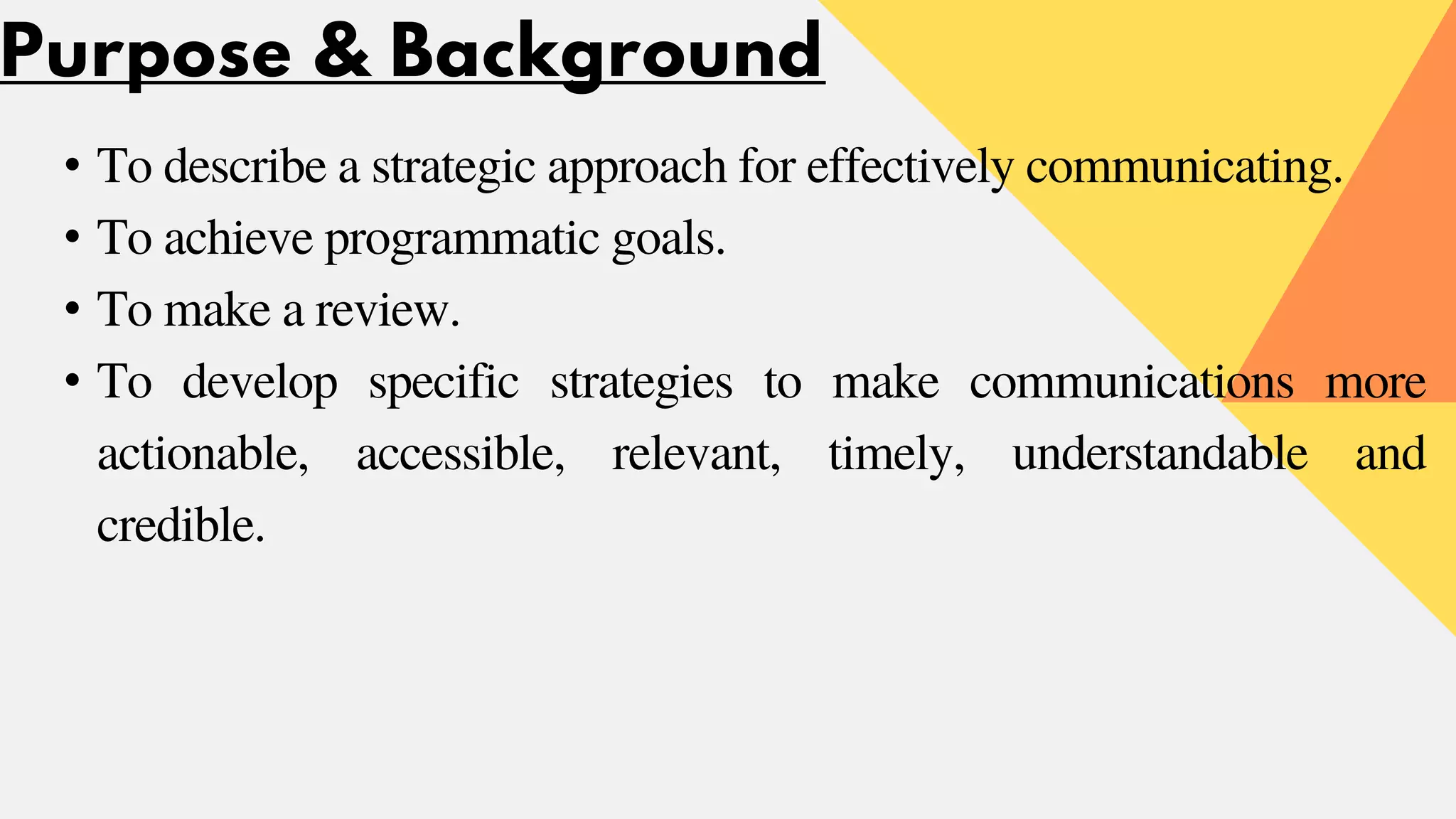 Purpose & Background

• To describe a strategic approach for effectively communicating.

• To achieve programmatic goals.

• To make a review.

• To develop specific strategies to make communications more actionable, accessible, relevant, timely, understandable and credible.